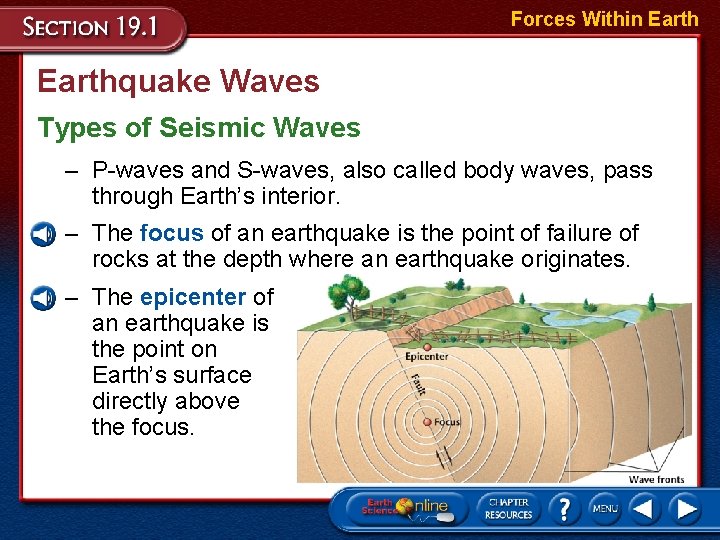 SECTION 19.1

Forces Within Earth

Earthquake Waves

Types of Seismic Waves

– P-waves and S-waves, also called body waves, pass through Earth's interior.

– The focus of an earthquake is the point of failure of rocks at the depth where an earthquake originates.

– The epicenter of an earthquake is the point on Earth's surface directly above the focus.

Epicenter

Fault

Focus

Wave fronts

Earth Science Online

CHAPTER RESOURCES

?

MENU